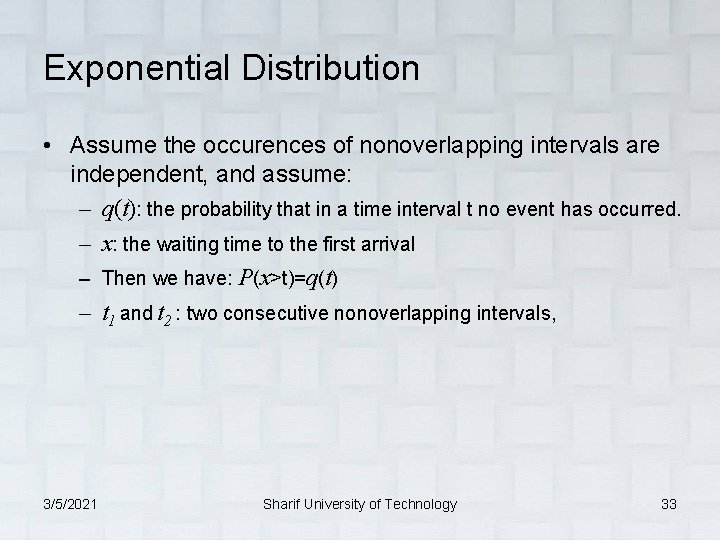 Exponential Distribution

• Assume the occurences of nonoverlapping intervals are independent, and assume:

– $q(t)$: the probability that in a time interval t no event has occurred.

– $x$: the waiting time to the first arrival

– Then we have: $P(x>t)=q(t)$

– $t_1$ and $t_2$ : two consecutive nonoverlapping intervals,

3/5/2021

Sharif University of Technology

33